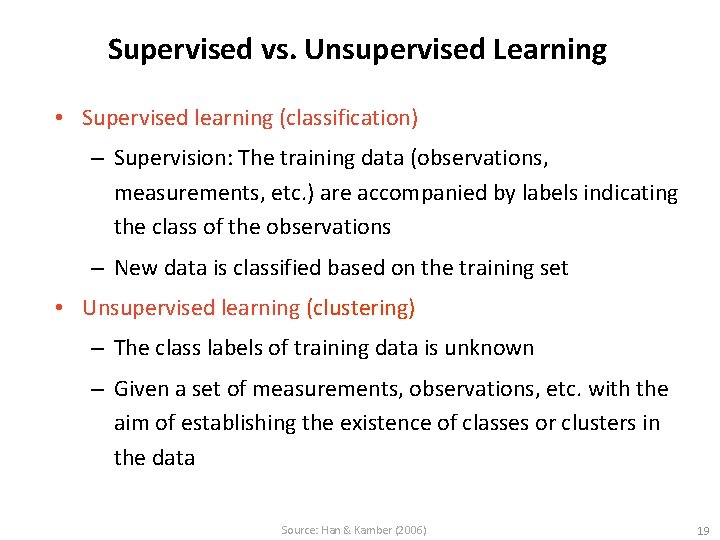 Supervised vs. Unsupervised Learning

• Supervised learning (classification)

– Supervision: The training data (observations, measurements, etc.) are accompanied by labels indicating the class of the observations

– New data is classified based on the training set

• Unsupervised learning (clustering)

– The class labels of training data is unknown

– Given a set of measurements, observations, etc. with the aim of establishing the existence of classes or clusters in the data

Source: Han & Kamber (2006)

19